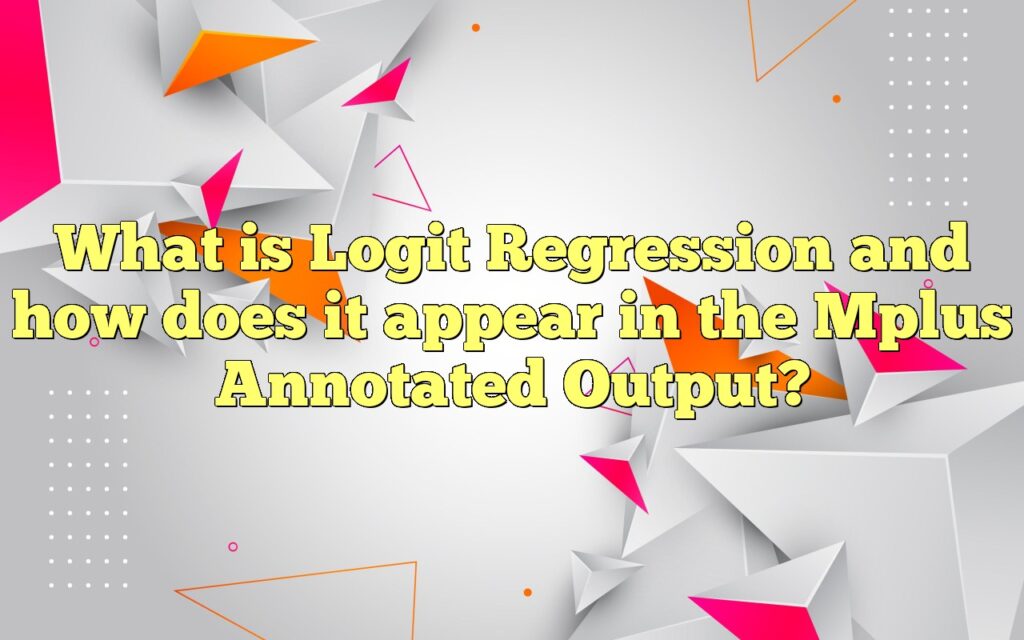 What is Logit Regression and how does it appear in the Mplus Annotated Output?